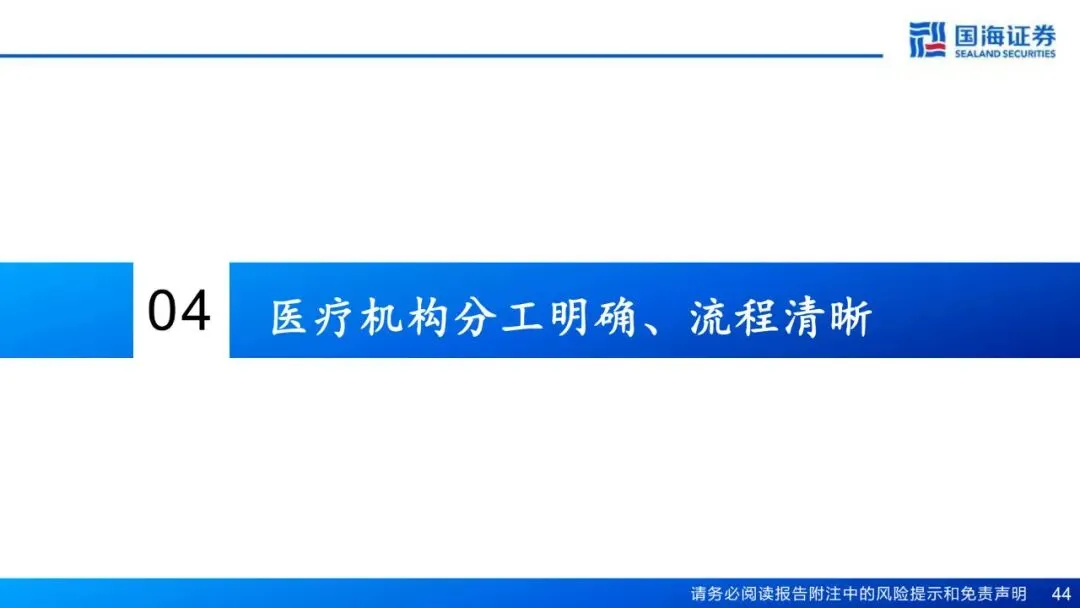 国海证券
SEALAND SECURITIES

04 医疗机构分工明确、流程清晰

请务必阅读报告附注中的风险提示和免责声明 44